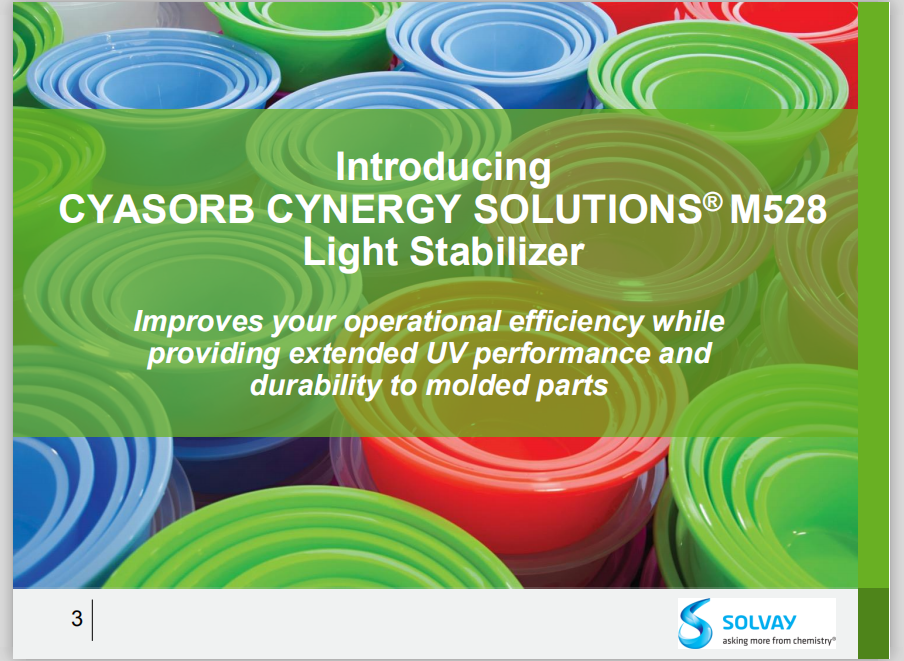 Introducing
CYASORB CYNERGY SOLUTIONS® M528
Light Stabilizer

Improves your operational efficiency while providing extended UV performance and durability to molded parts

3

SOLVAY
asking more from chemistry®